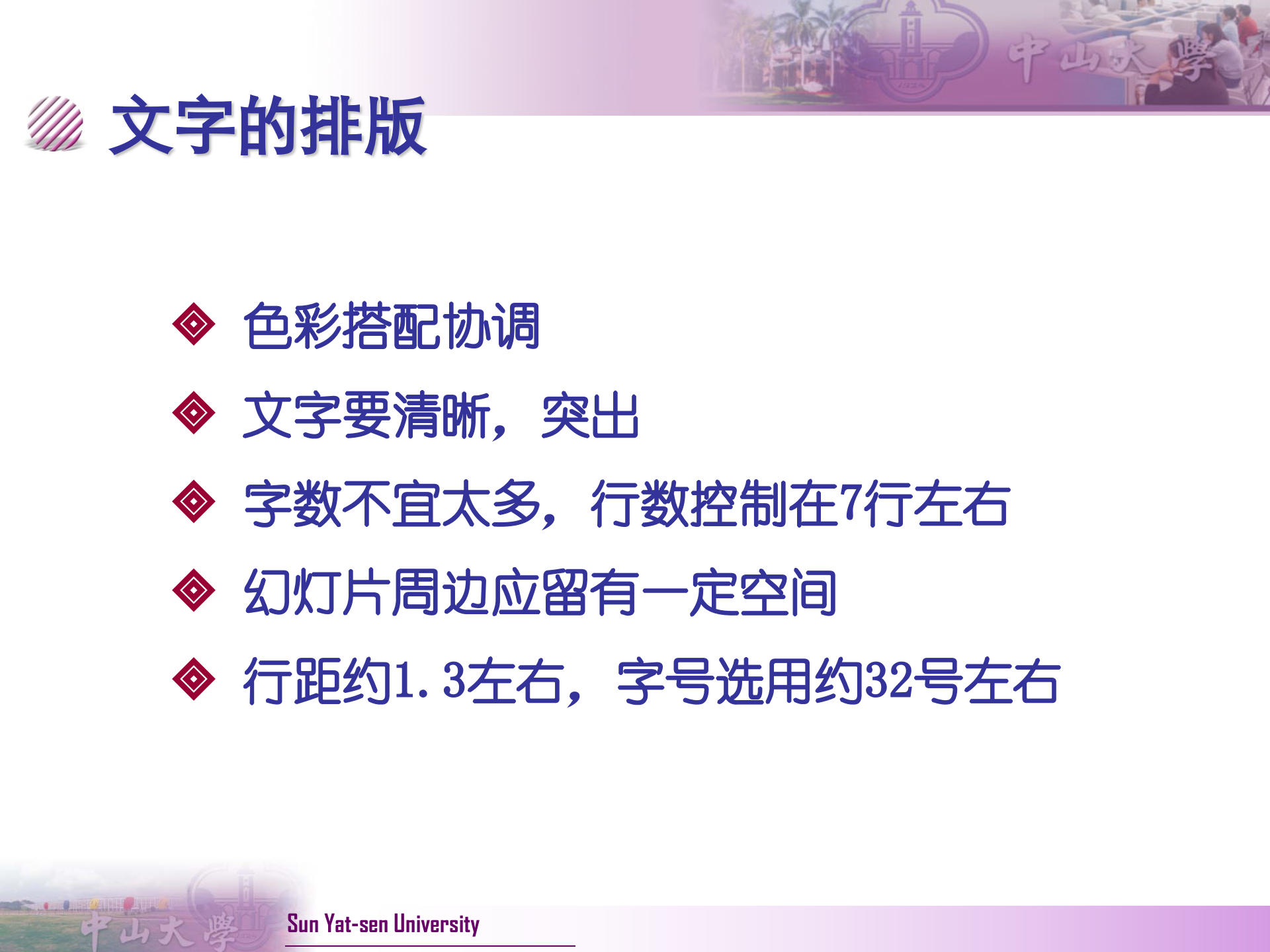 中山大學

文字的排版

色彩搭配协调

文字要清晰，突出

字数不宜太多，行数控制在7行左右

幻灯片周边应留有一定空间

行距约1.3左右，字号选用约32号左右

中山大學

Sun Yat-sen University